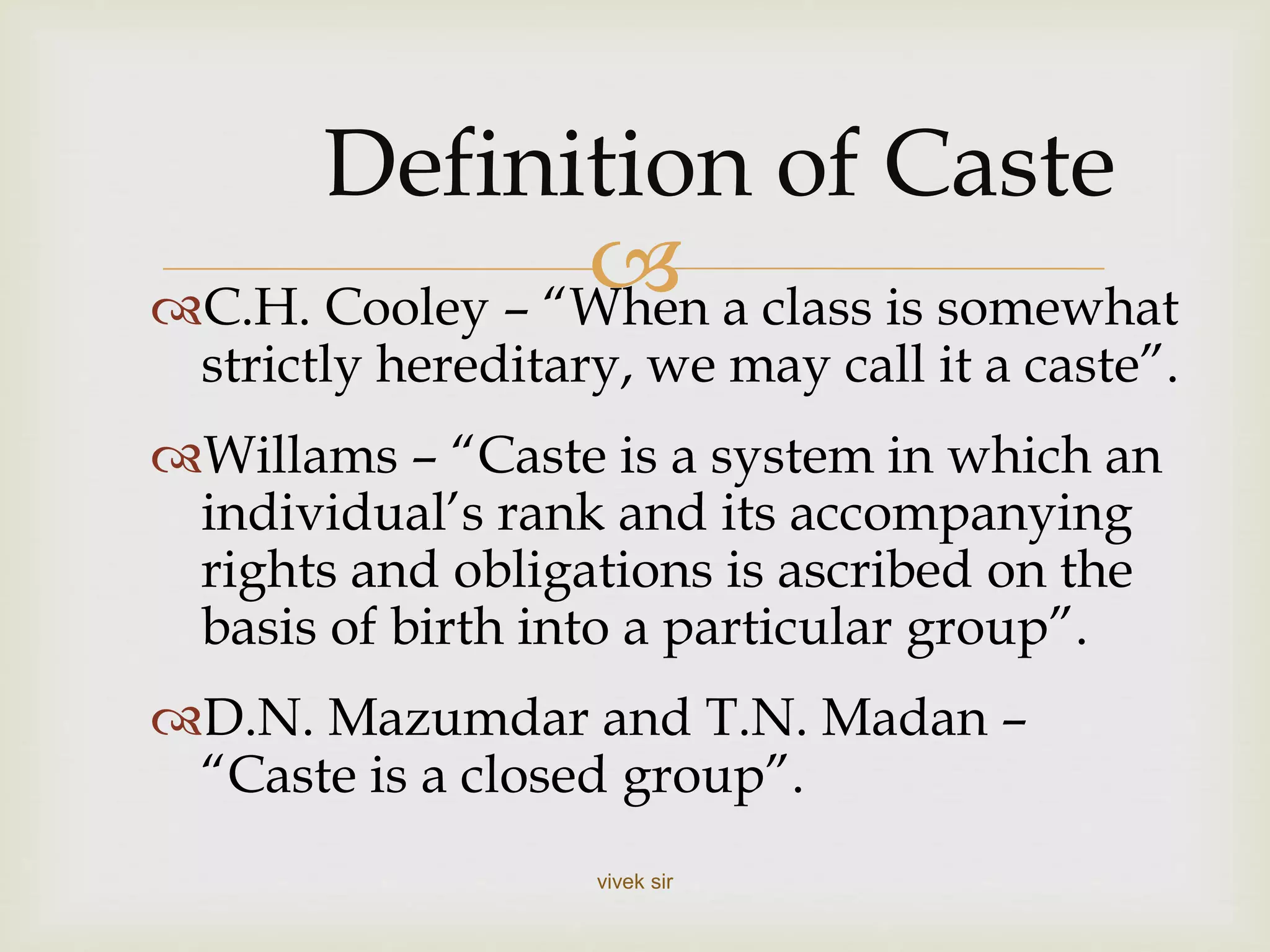 Definition of Caste

C.H. Cooley – “When a class is somewhat strictly hereditary, we may call it a caste”.

Willams – “Caste is a system in which an individual’s rank and its accompanying rights and obligations is ascribed on the basis of birth into a particular group”.

D.N. Mazumdar and T.N. Madan – “Caste is a closed group”.

vivek sir